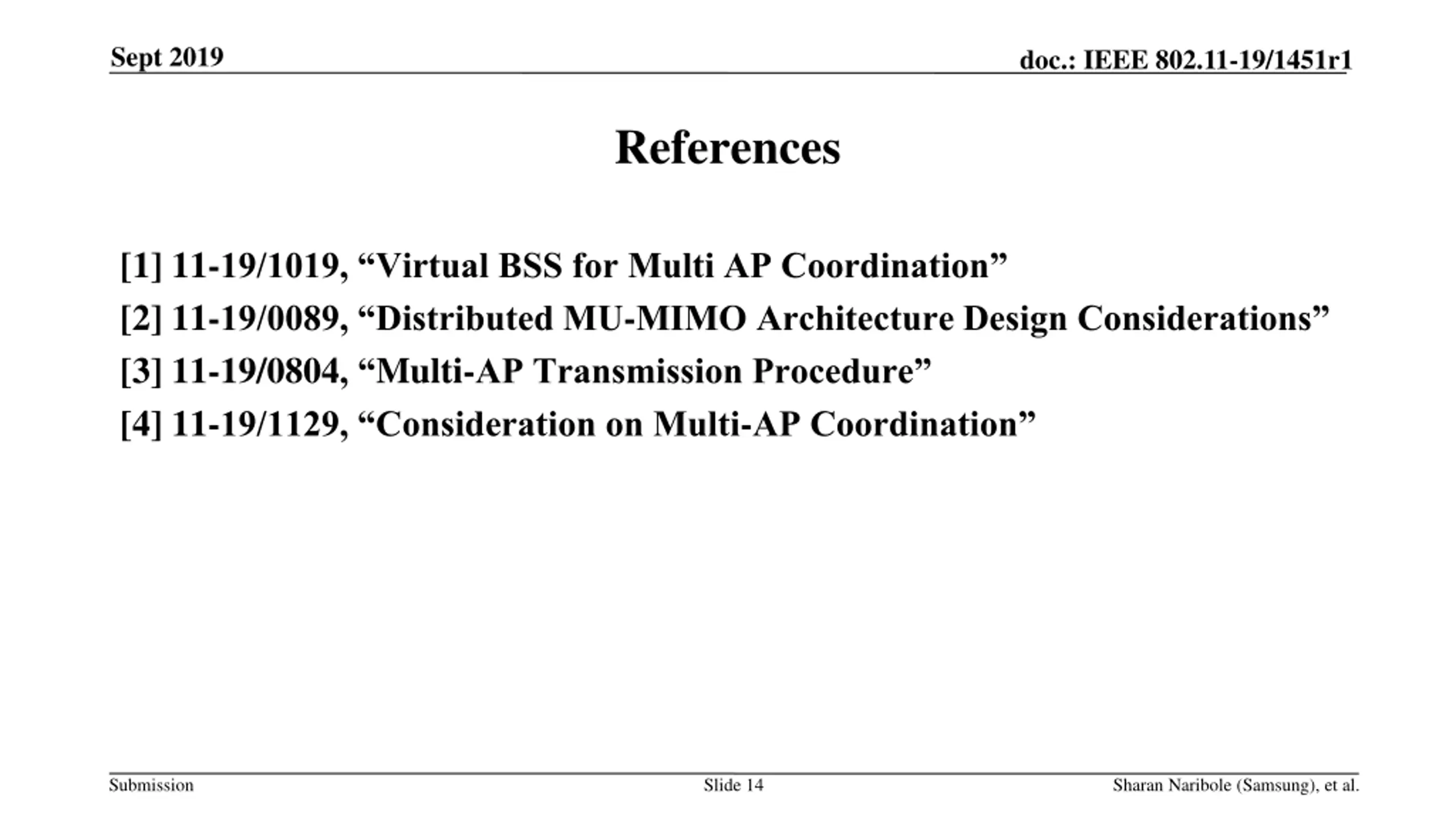 Sept 2019

doc.: IEEE 802.11-19/1451r1

References

[1] 11-19/1019, “Virtual BSS for Multi AP Coordination”

[2] 11-19/0089, “Distributed MU-MIMO Architecture Design Considerations”

[3] 11-19/0804, “Multi-AP Transmission Procedure”

[4] 11-19/1129, “Consideration on Multi-AP Coordination”

Submission

Slide 14

Sharan Naribole (Samsung), et al.